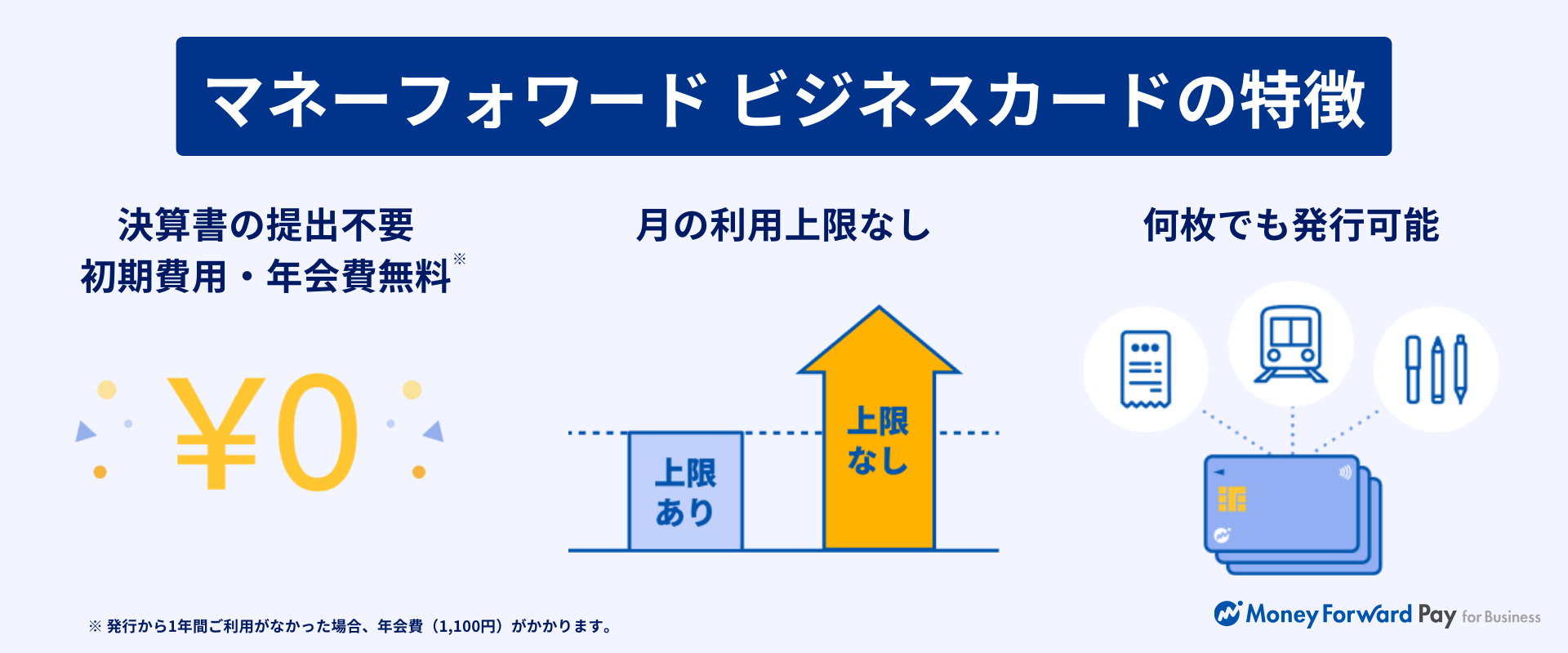 マネーフォワード ビジネスカードの特徴

決算書の提出不要
初期費用・年会費無料※

¥0

月の利用上限なし

上限あり

上限なし

何枚でも発行可能

※ 発行から1年間ご利用がなかった場合、年会費（1,100円）がかかります。

Money Forward Pay for Business